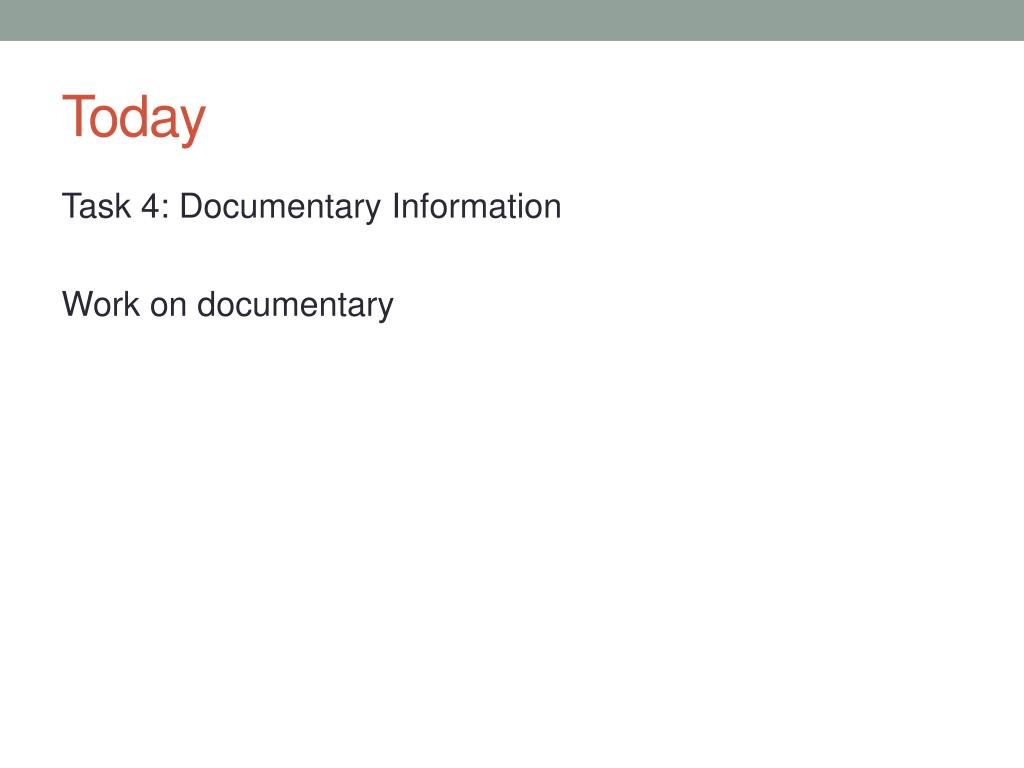 Today

Task 4: Documentary Information

Work on documentary